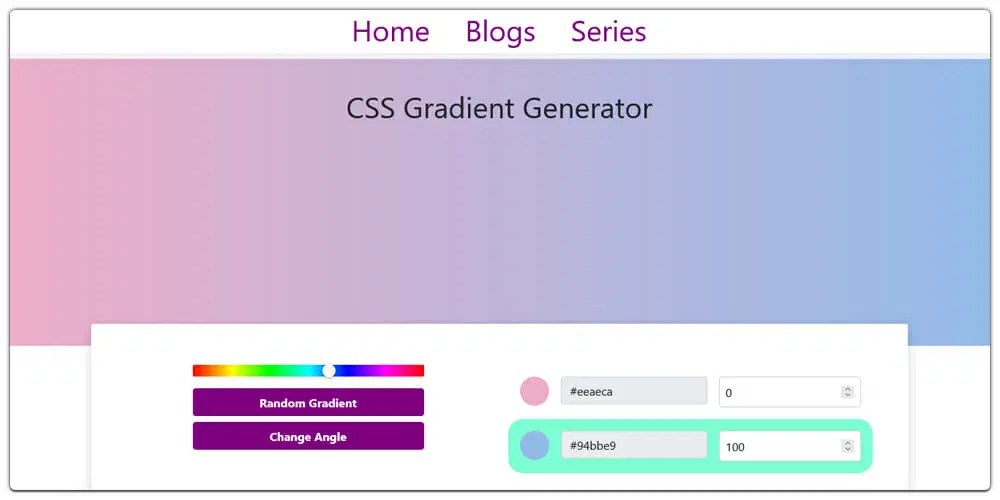 Home Blogs Series

CSS Gradient Generator

Random Gradient

Change Angle

#eeaeca

0

#94bbe9

100